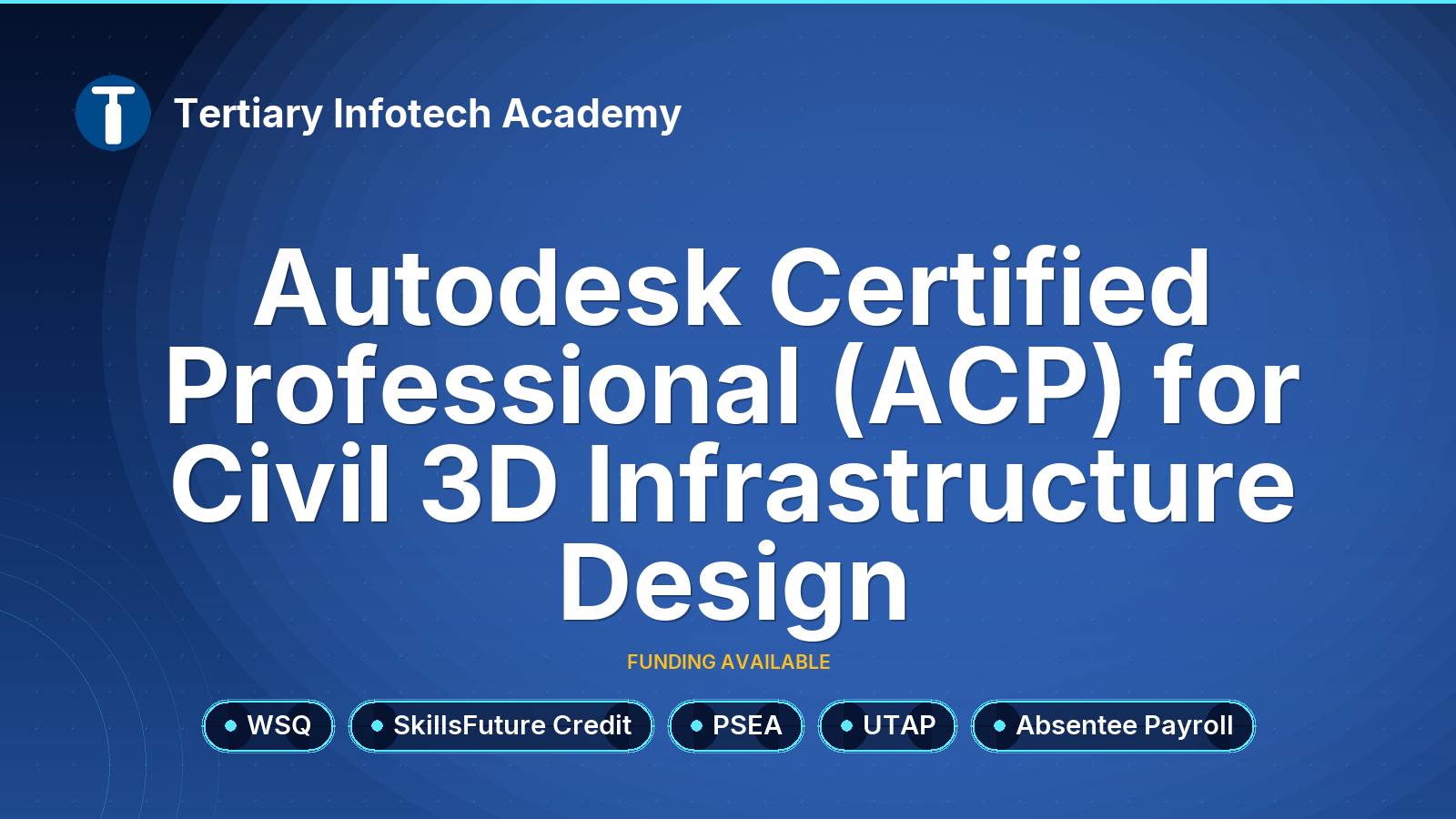 Tertiary Infotech Academy

Autodesk Certified Professional (ACP) for Civil 3D Infrastructure Design

FUNDING AVAILABLE

WSQ
SkillsFuture Credit
PSEA
UTAP
Absentee Payroll